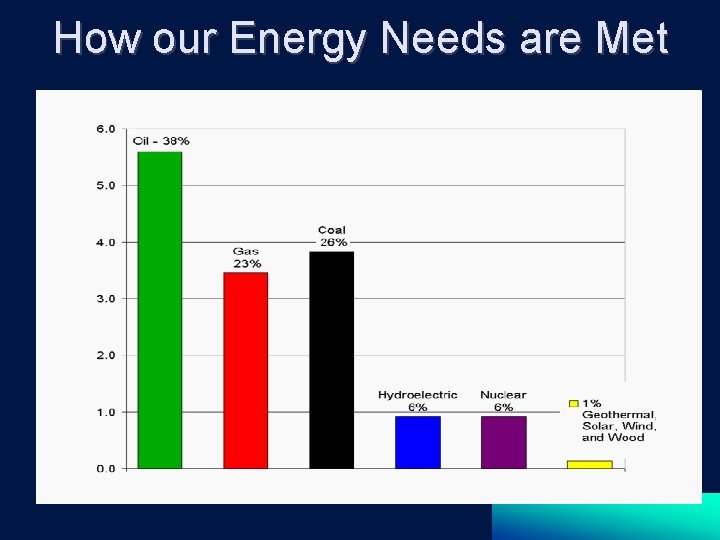 How our Energy Needs are Met

6.0
5.0
4.0
3.0
2.0
1.0
0.0

Oil - 38%
Gas 23%
Coal 26%
Hydroelectric 6%
Nuclear 6%
1% Geothermal, Solar, Wind, and Wood